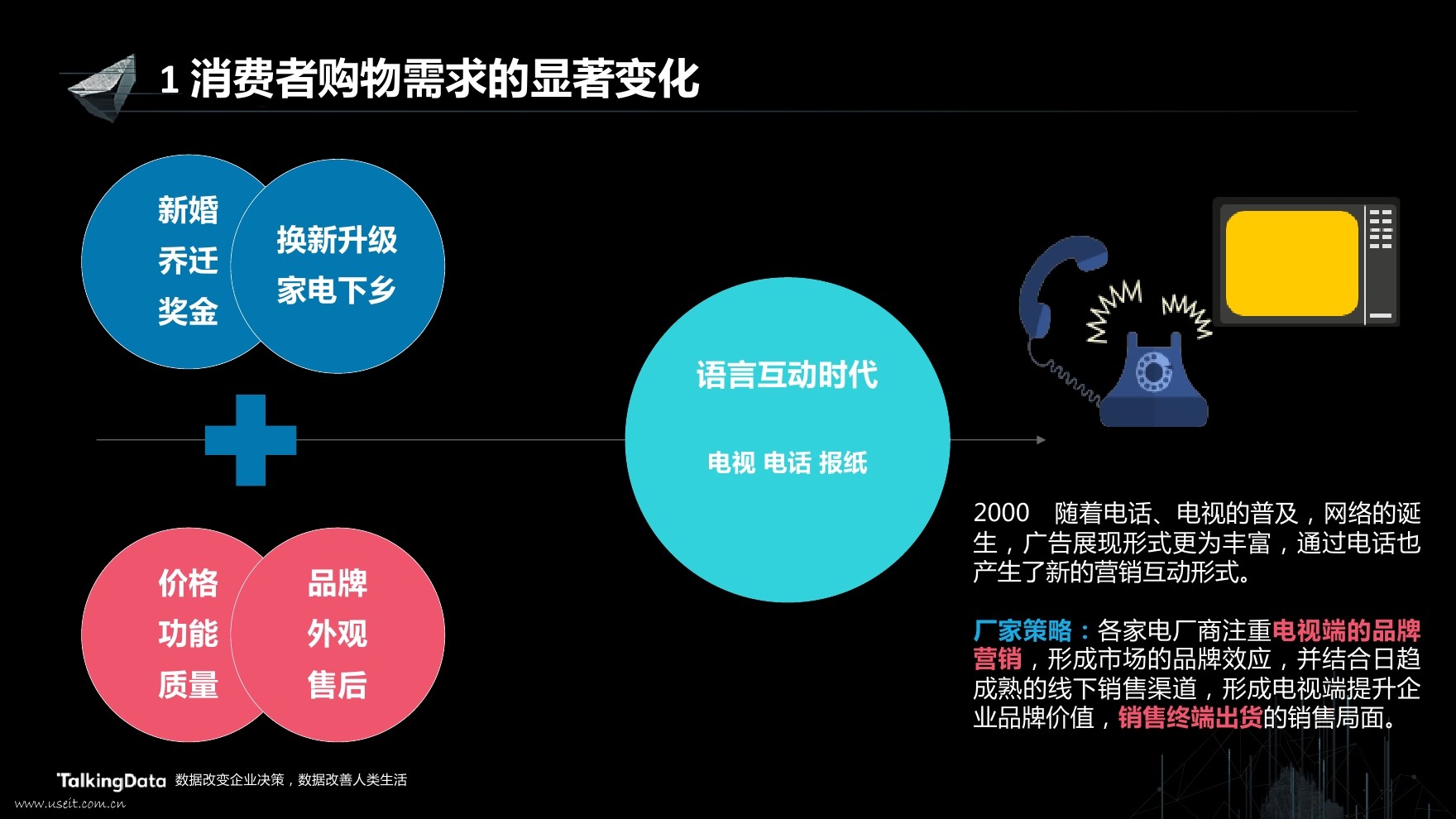 1 消费者购物需求的显著变化

新婚
乔迁
奖金

换新升级
家电下乡

价格
功能
质量

品牌
外观
售后

语言互动时代

电视 电话 报纸

2000 随着电话、电视的普及，网络的诞生，广告展现形式更为丰富，通过电话也产生了新的营销互动形式。

厂家策略：各家电厂商注重电视端的品牌营销，形成市场的品牌效应，并结合日趋成熟的线下销售渠道，形成电视端提升企业品牌价值，销售终端出货的销售局面。

TalkingData 数据改变企业决策，数据改善人类生活

www.useit.com.cn